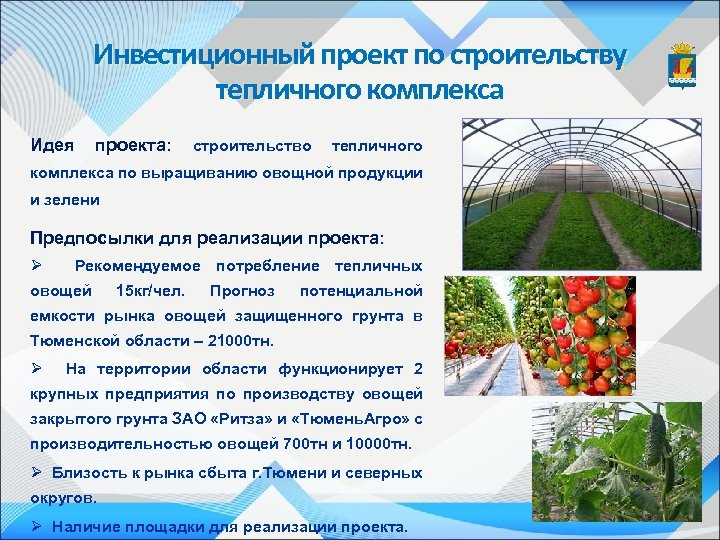 Инвестиционный проект по строительству тепличного комплекса

Идея проекта: строительство тепличного комплекса по выращиванию овощной продукции и зелени

Предпосылки для реализации проекта:

➢ Рекомендуемое потребление тепличных овощей 15кг/чел. Прогноз потенциальной емкости рынка овощей защищенного грунта в Тюменской области – 21000тн.

➢ На территории области функционирует 2 крупных предприятия по производству овощей закрытого грунта ЗАО «Ритза» и «ТюменьАгро» с производительностью овощей 700тн и 10000тн.

➢ Близость к рынка сбыта г.Тюмени и северных округов.

➢ Наличие площадки для реализации проекта.